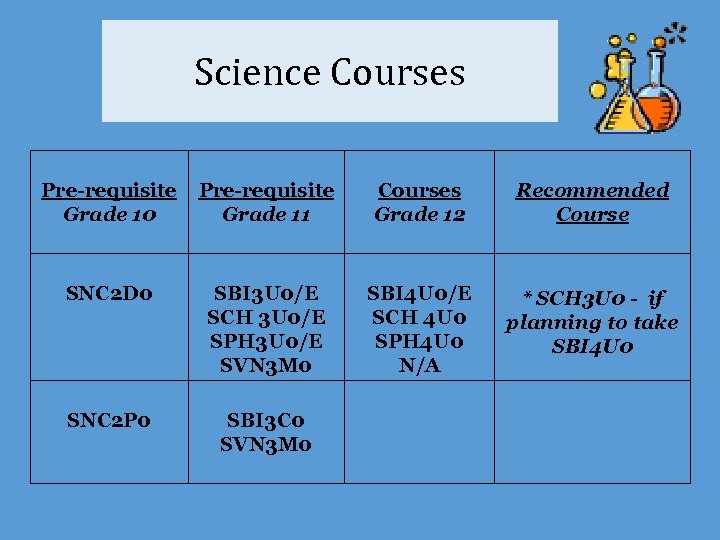 Science Courses

| Pre-requisite Grade 10 | Pre-requisite Grade 11 | Courses Grade 12 | Recommended Course |
|---|---|---|---|
| SNC2D0 | SBI3U0/E SCH 3U0/E SPH3U0/E SVN3M0 | SBI4U0/E SCH 4U0 SPH4U0 N/A | *SCH3U0 - if planning to take SBI4U0 |
| SNC2P0 | SBI3C0 SVN3M0 | | |